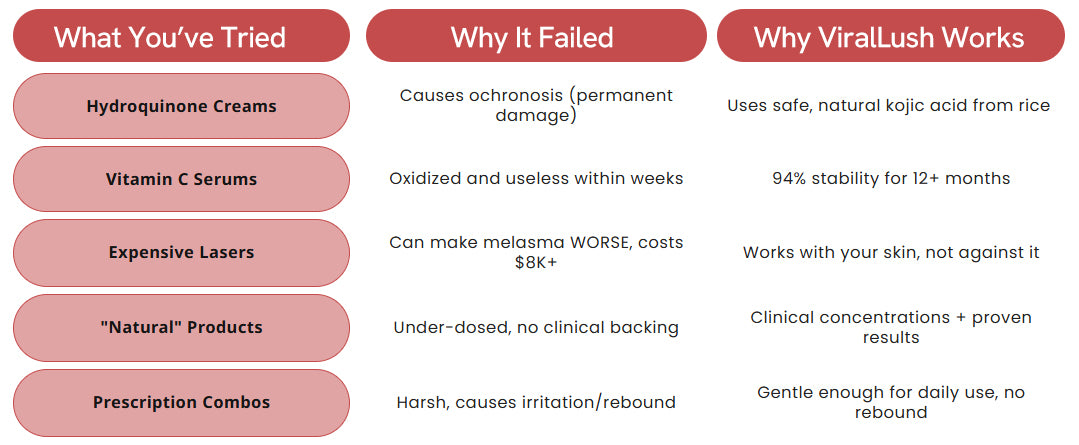 | What You've Tried | Why It Failed | Why ViralLush Works |
|---|---|---|
| Hydroquinone Creams | Causes ochronosis (permanent damage) | Uses safe, natural kojic acid from rice |
| Vitamin C Serums | Oxidized and useless within weeks | 94% stability for 12+ months |
| Expensive Lasers | Can make melasma WORSE, costs $8K+ | Works with your skin, not against it |
| "Natural" Products | Under-dosed, no clinical backing | Clinical concentrations + proven results |
| Prescription Combos | Harsh, causes irritation/rebound | Gentle enough for daily use, no rebound |